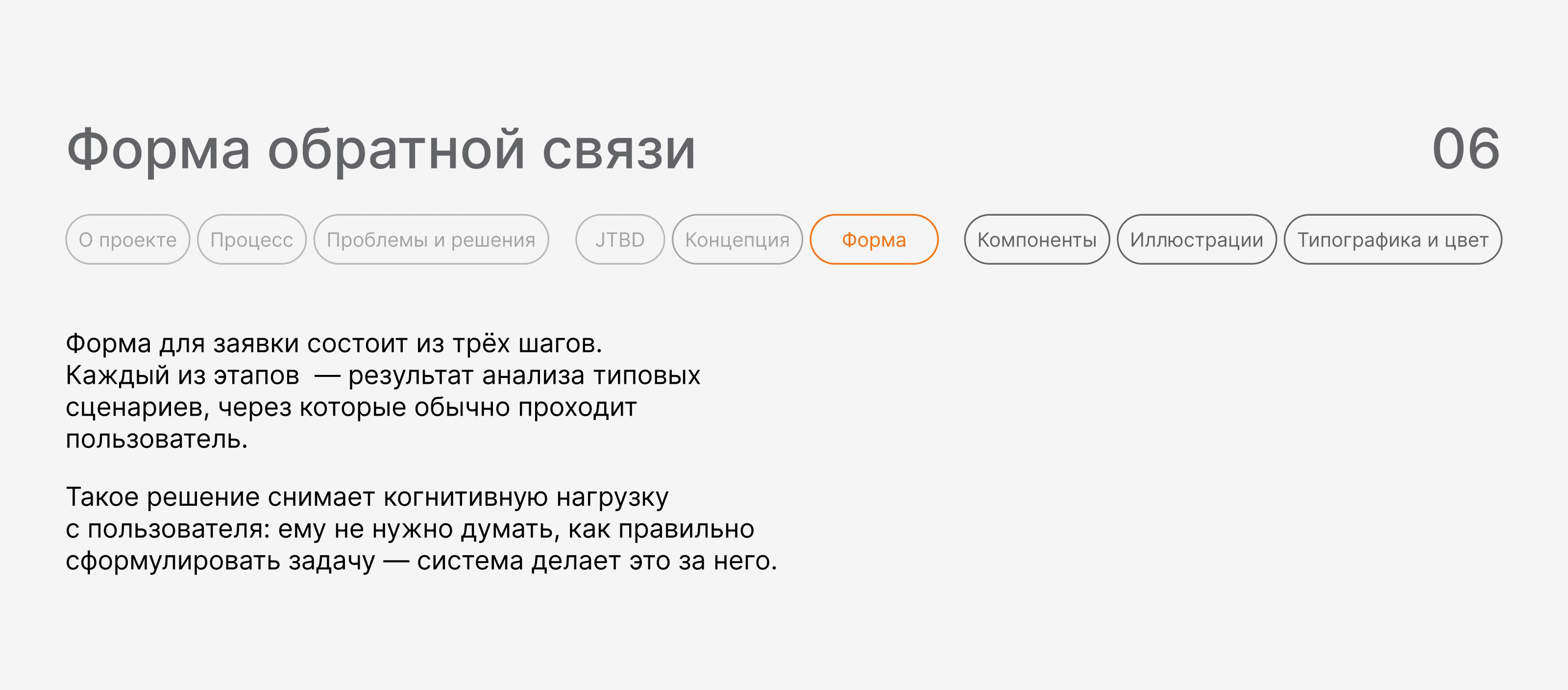 Форма обратной связи

06

О проекте Процесс Проблемы и решения JTBD Концепция Форма Компоненты Иллюстрации Типографика и цвет

Форма для заявки состоит из трёх шагов. Каждый из этапов — результат анализа типовых сценариев, через которые обычно проходит пользователь.

Такое решение снимает когнитивную нагрузку с пользователя: ему не нужно думать, как правильно сформулировать задачу — система делает это за него.